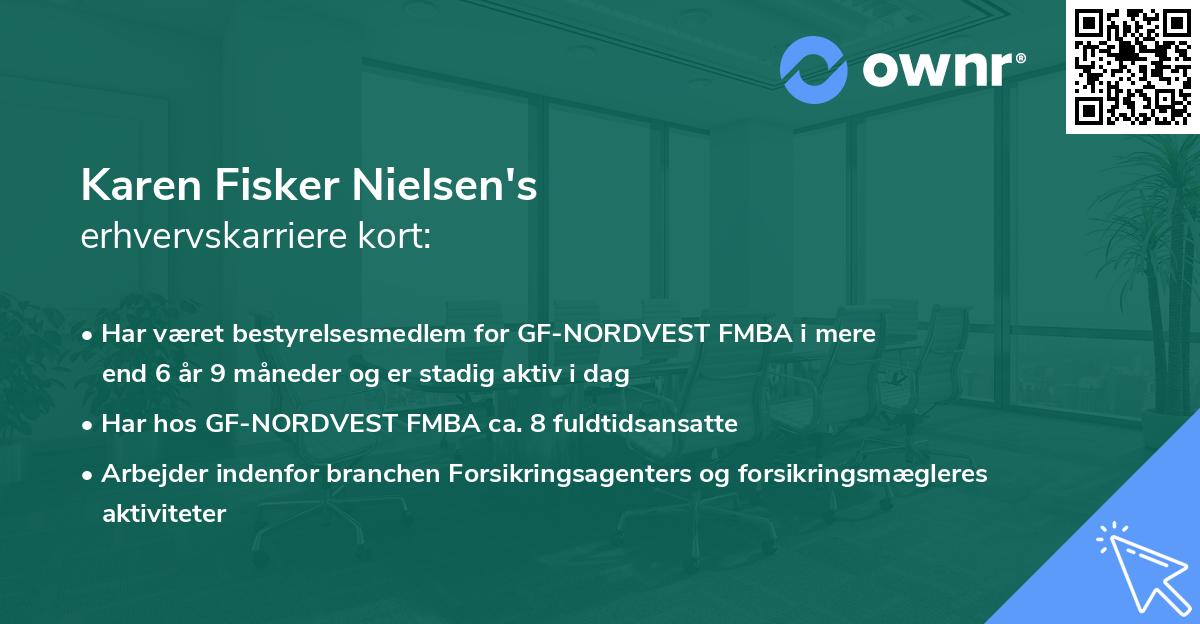 ownr®

Karen Fisker Nielsen's
erhvervskarriere kort:

• Har været bestyrelsesmedlem for GF-NORDVEST FMBA i mere end 6 år 9 måneder og er stadig aktiv i dag

• Har hos GF-NORDVEST FMBA ca. 8 fuldtidsansatte

• Arbejder indenfor branchen Forsikringsagenters og forsikringsmægleres aktiviteter